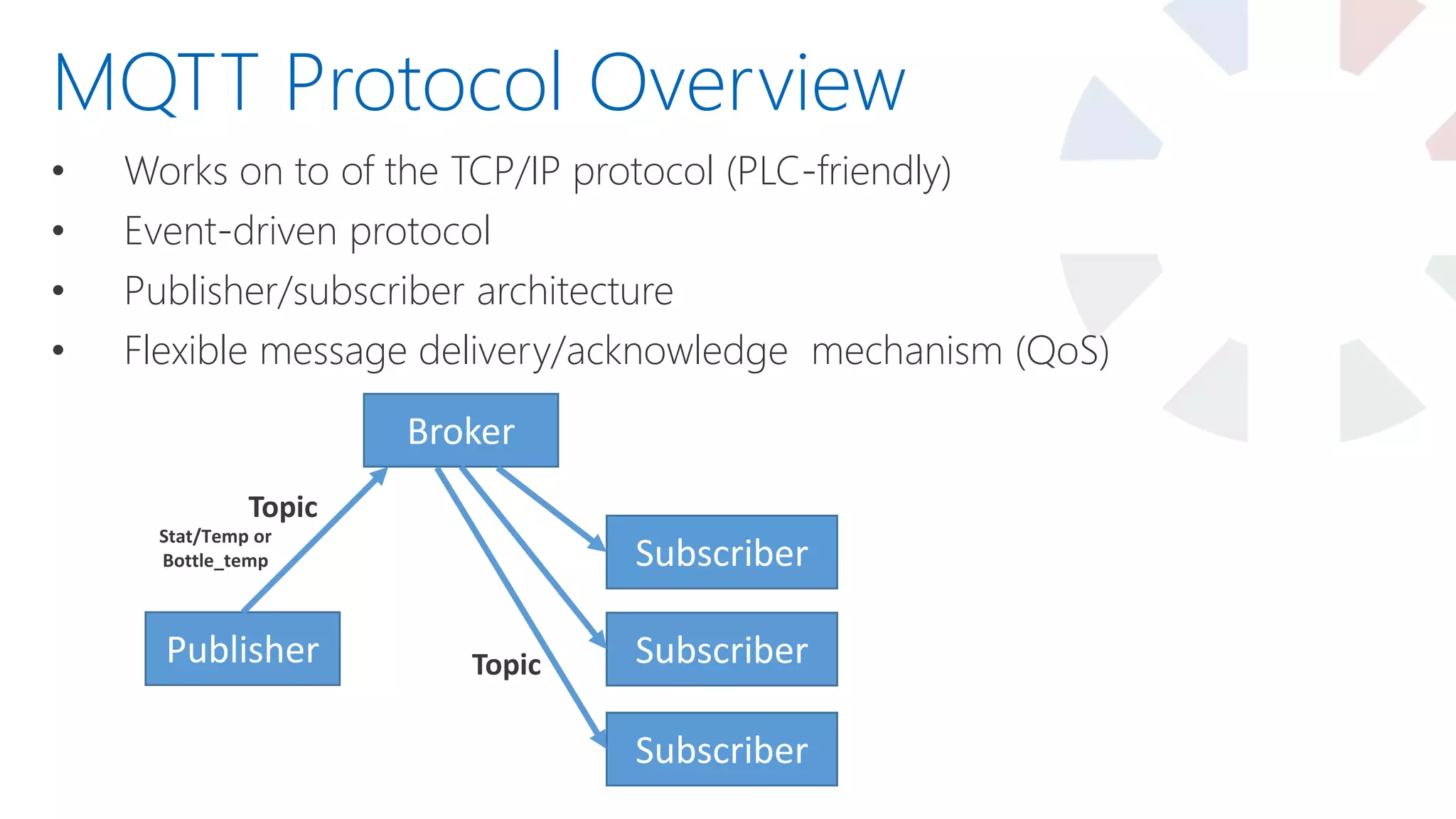 MQTT Protocol Overview

• Works on to of the TCP/IP protocol (PLC-friendly)
• Event-driven protocol
• Publisher/subscriber architecture
• Flexible message delivery/acknowledge mechanism (QoS)

Broker

Topic
Stat/Temp or
Bottle_temp

Publisher

Topic

Subscriber

Subscriber

Subscriber